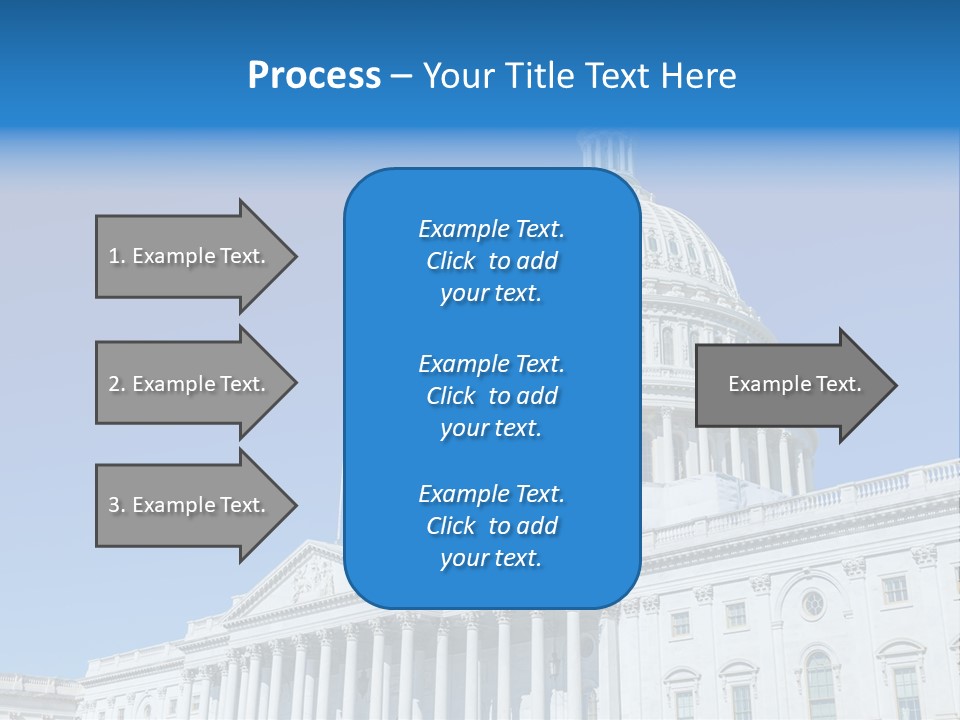 Process – Your Title Text Here

1. Example Text.

2. Example Text.

3. Example Text.

Example Text. Click to add your text.

Example Text. Click to add your text.

Example Text. Click to add your text.

Example Text.